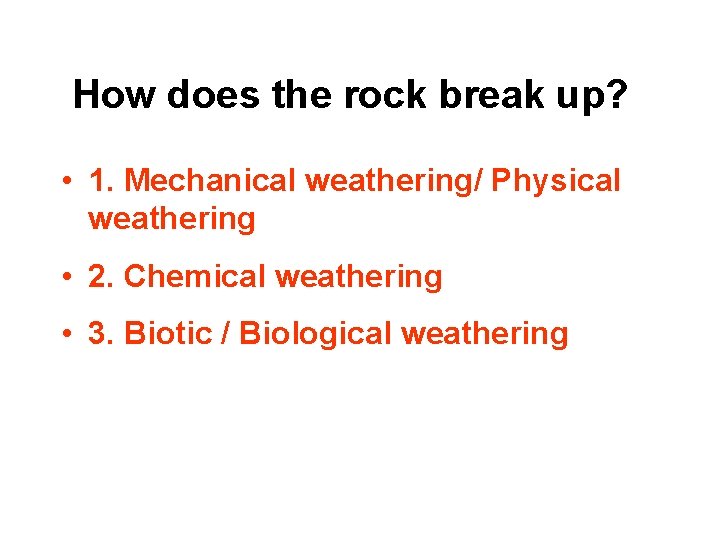 How does the rock break up?

• 1. Mechanical weathering/ Physical weathering

• 2. Chemical weathering

• 3. Biotic / Biological weathering